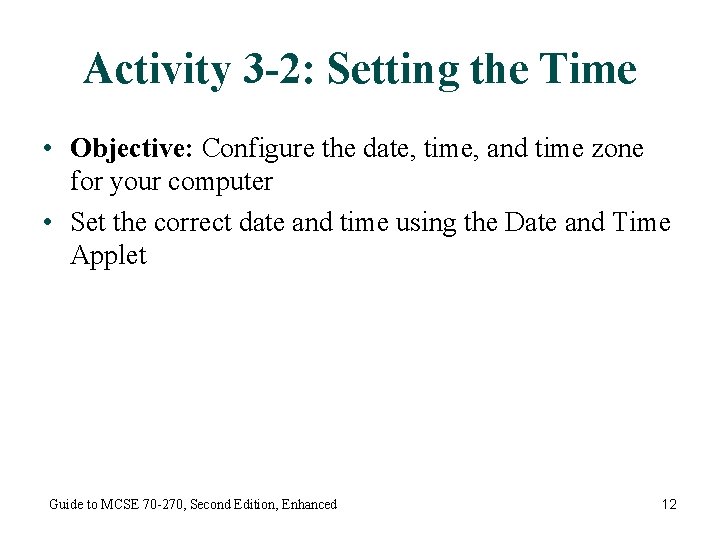 Activity 3-2: Setting the Time

• Objective: Configure the date, time, and time zone for your computer

• Set the correct date and time using the Date and Time Applet

Guide to MCSE 70-270, Second Edition, Enhanced

12